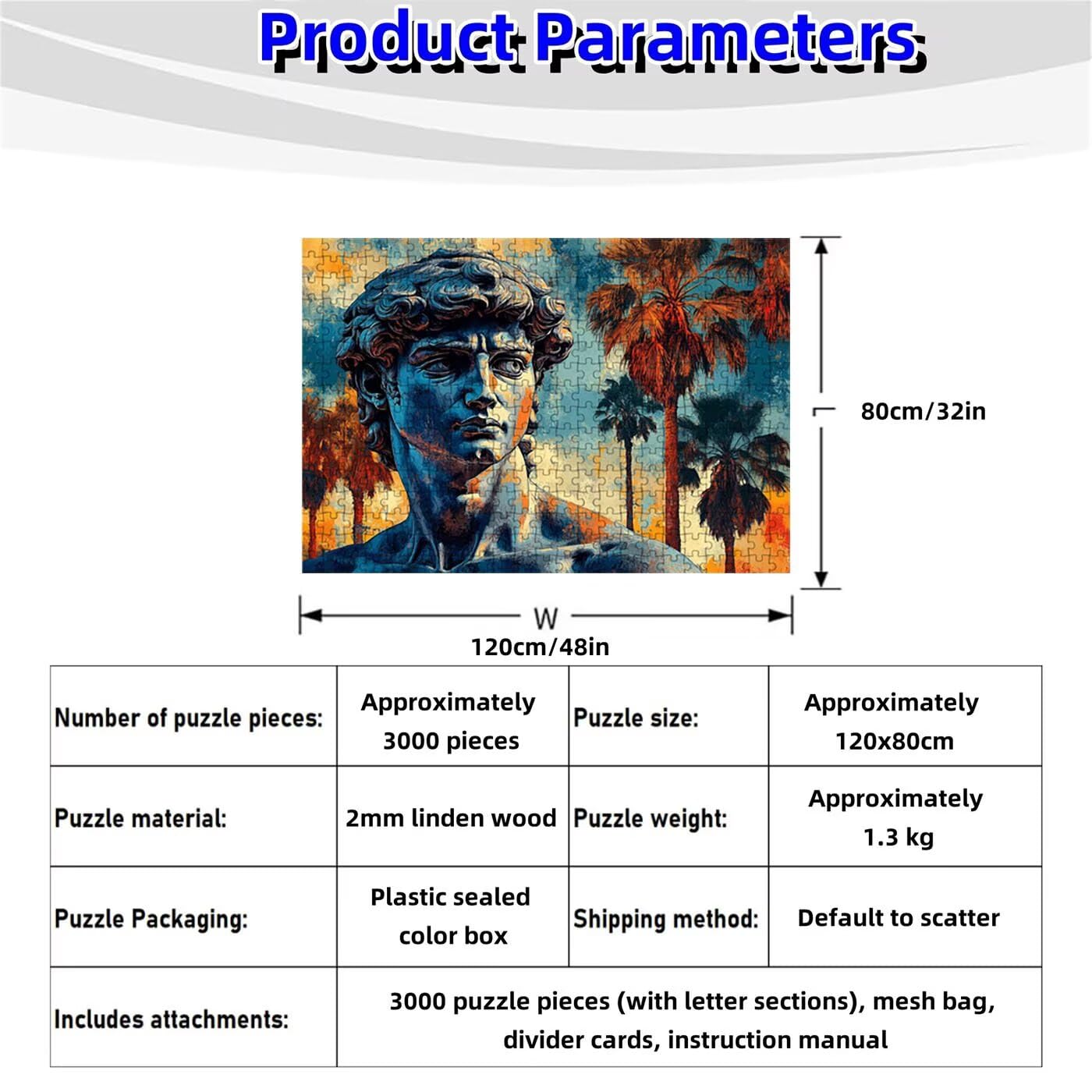 Product Parameters

80cm/32in

W

120cm/48in

| Number of puzzle pieces: | Approximately 3000 pieces | Puzzle size: | Approximately 120x80cm |
|---|---|---|---|
| Puzzle material: | 2mm linden wood | Puzzle weight: | Approximately 1.3 kg |
| Puzzle Packaging: | Plastic sealed color box | Shipping method: | Default to scatter |
| Includes attachments: | 3000 puzzle pieces (with letter sections), mesh bag, divider cards, instruction manual | | |